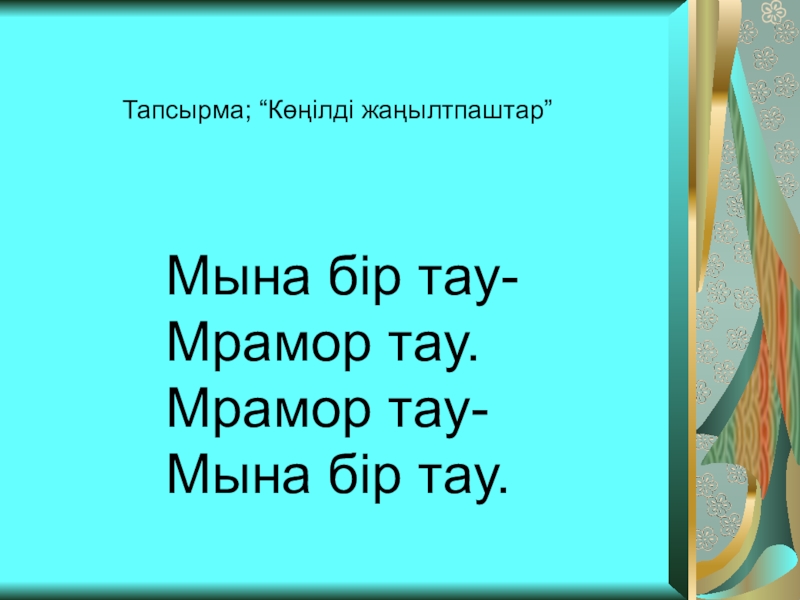 Тапсырма; “Көңілді жаңылтпаштар”

Мына бір тау-
Мрамор тау.
Мрамор тау-
Мына бір тау.